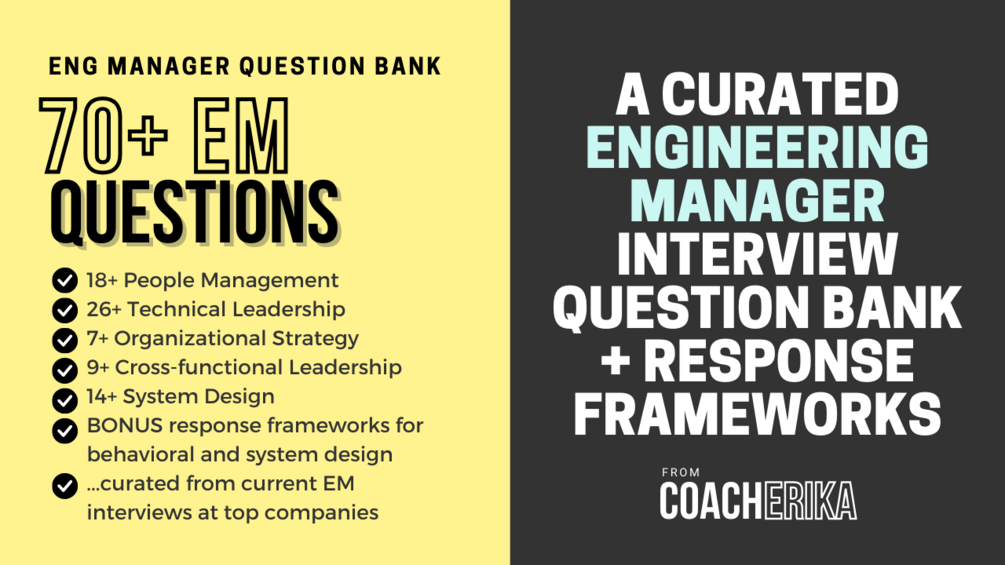 ENG MANAGER QUESTION BANK

70+ EM QUESTIONS

18+ People Management
26+ Technical Leadership
7+ Organizational Strategy
9+ Cross-functional Leadership
14+ System Design
BONUS response frameworks for behavioral and system design
...curated from current EM interviews at top companies

A CURATED ENGINEERING MANAGER INTERVIEW QUESTION BANK + RESPONSE FRAMEWORKS

FROM
COACHERIKA